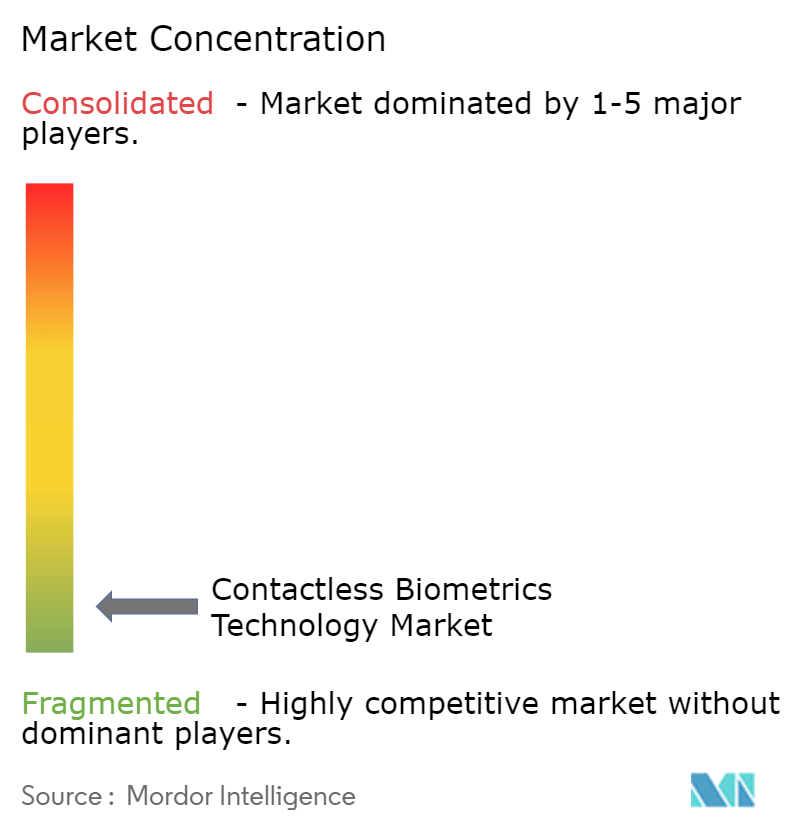 Market Concentration

Consolidated - Market dominated by 1-5 major players.

Contactless Biometrics Technology Market

Fragmented - Highly competitive market without dominant players.

Source : Mordor Intelligence